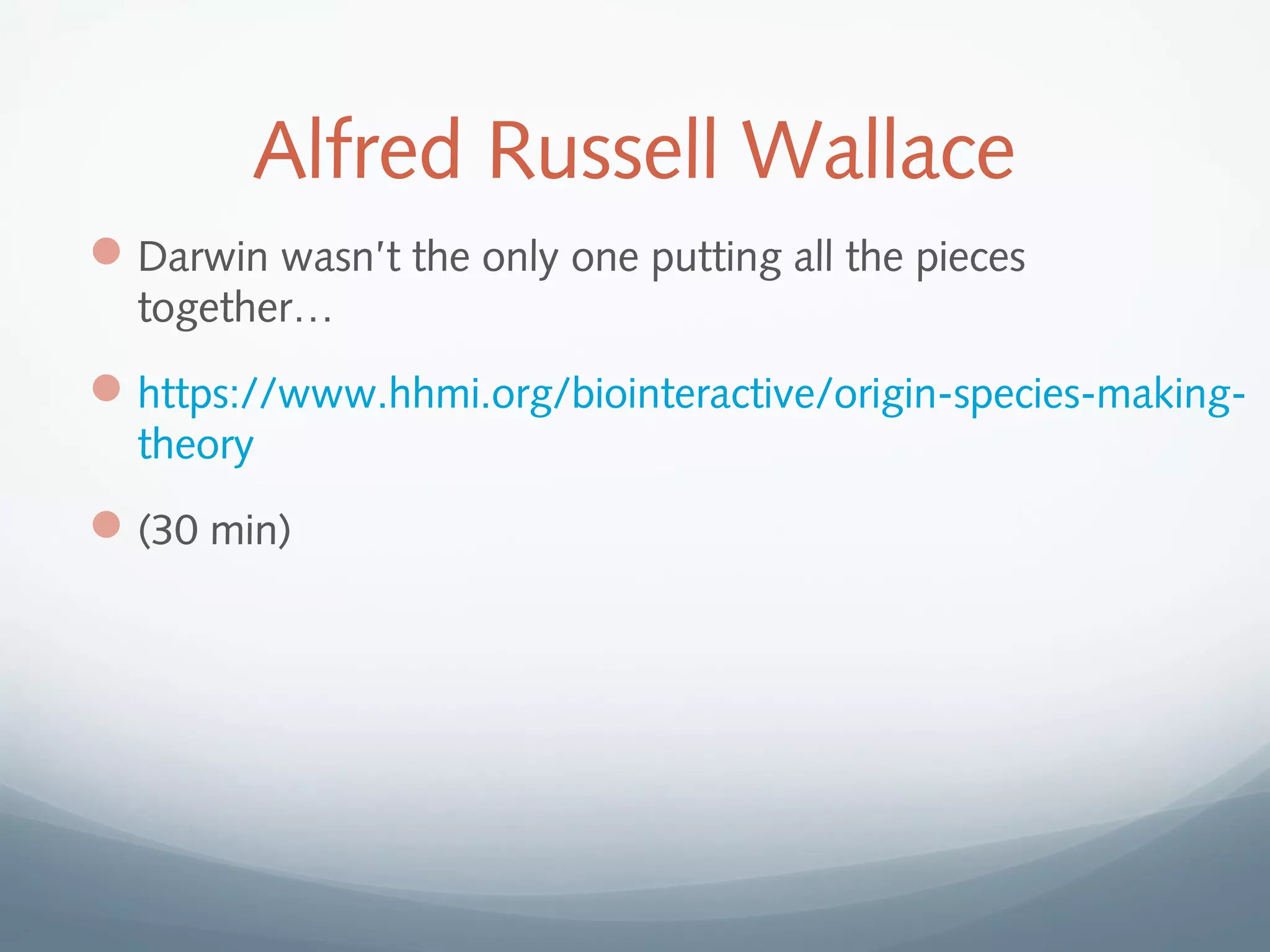 Alfred Russell Wallace

Darwin wasn't the only one putting all the pieces together…

https://www.hhmi.org/biointeractive/origin-species-making-theory

(30 min)